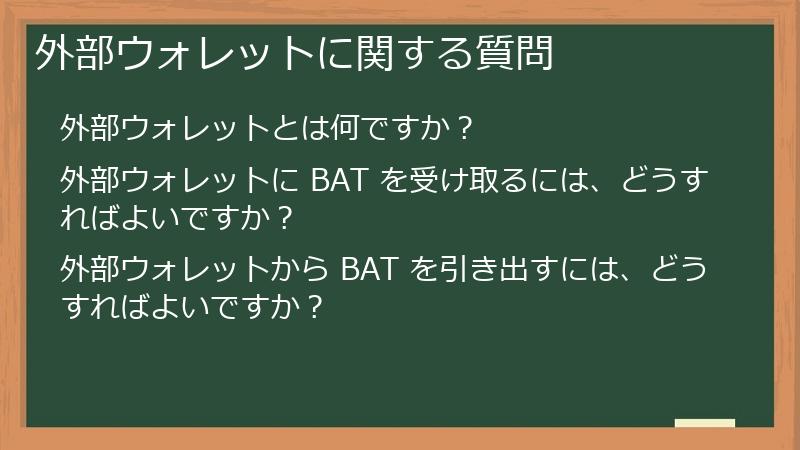 外部ウォレットに関する質問

外部ウォレットとは何ですか？

外部ウォレットに BAT を受け取るには、どうすればよいですか？

外部ウォレットから BAT を引き出すには、どうすればよいですか？